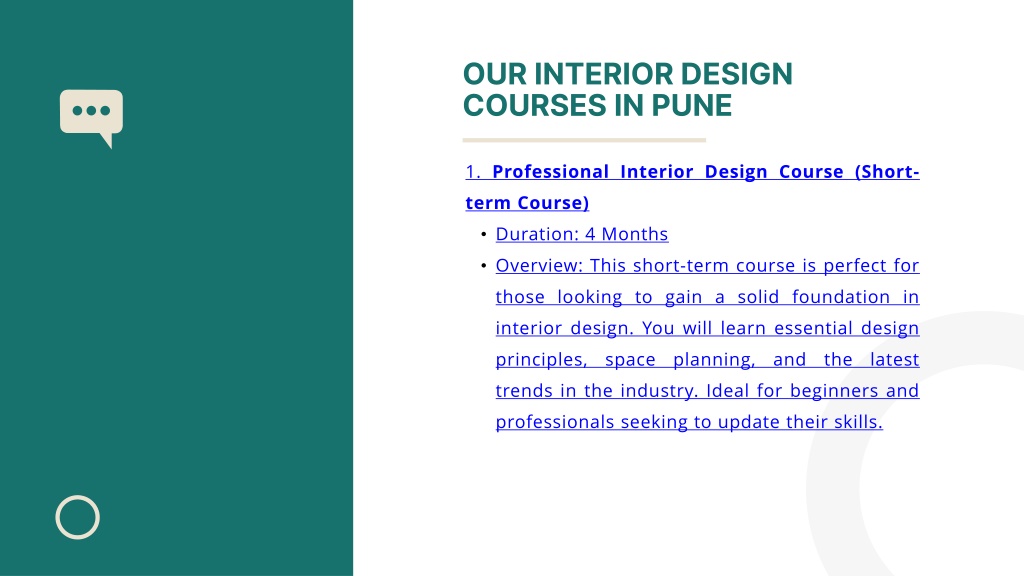 OUR INTERIOR DESIGN COURSES IN PUNE

1. Professional Interior Design Course (Short-term Course)

• Duration: 4 Months
• Overview: This short-term course is perfect for those looking to gain a solid foundation in interior design. You will learn essential design principles, space planning, and the latest trends in the industry. Ideal for beginners and professionals seeking to update their skills.